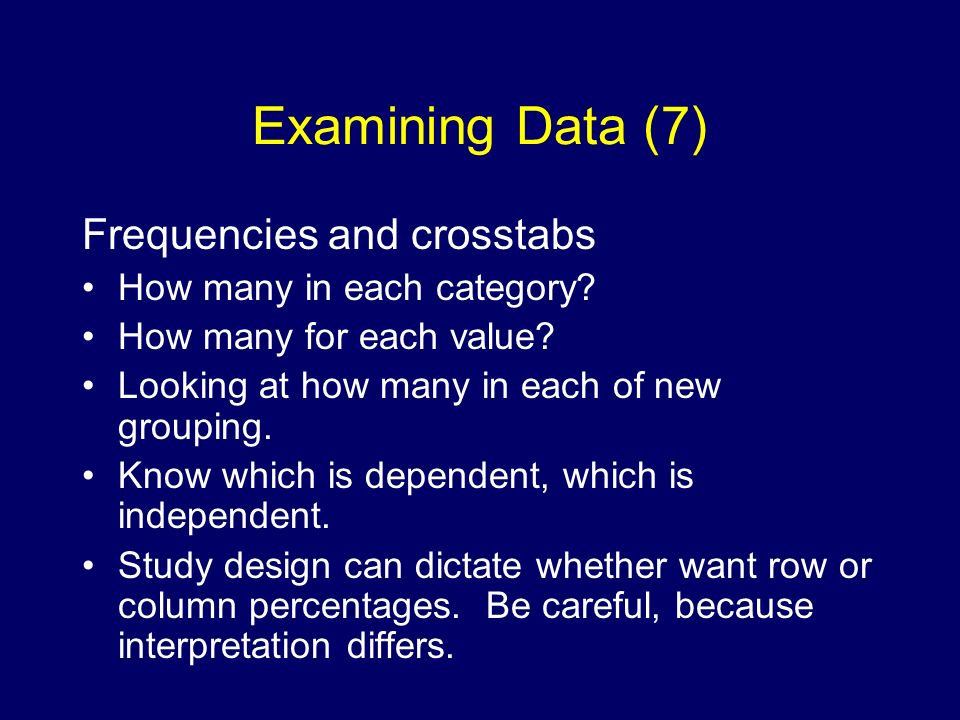 Examining Data (7)

Frequencies and crosstabs

• How many in each category?
• How many for each value?
• Looking at how many in each of new grouping.
• Know which is dependent, which is independent.
• Study design can dictate whether want row or column percentages. Be careful, because interpretation differs.